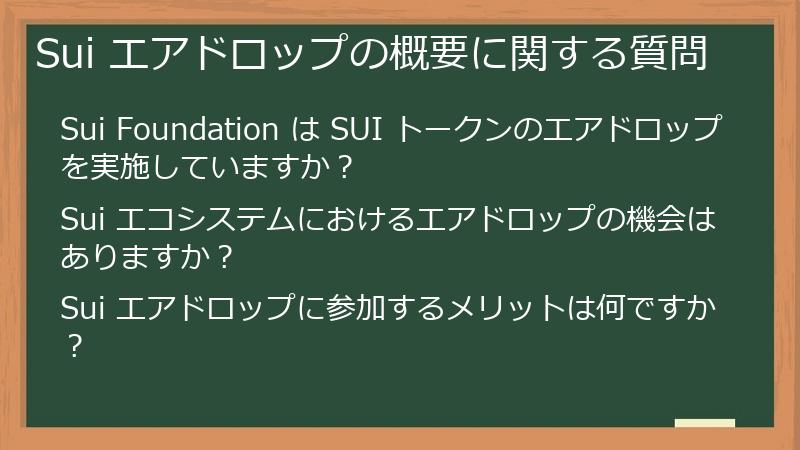 Sui エアドロップの概要に関する質問

Sui Foundation は SUI トークンのエアドロップを実施していますか？

Sui エコシステムにおけるエアドロップの機会はありますか？

Sui エアドロップに参加するメリットは何ですか？